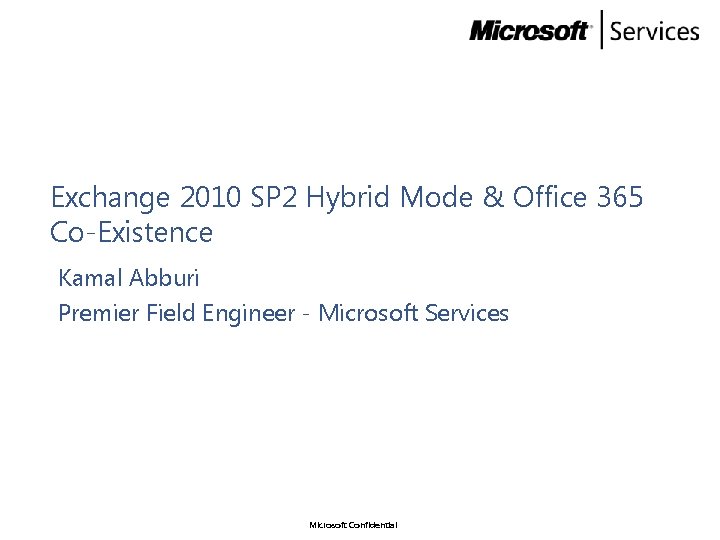 Microsoft | Services

Exchange 2010 SP2 Hybrid Mode & Office 365 Co-Existence

Kamal Abburi

Premier Field Engineer - Microsoft Services

Microsoft Confidential